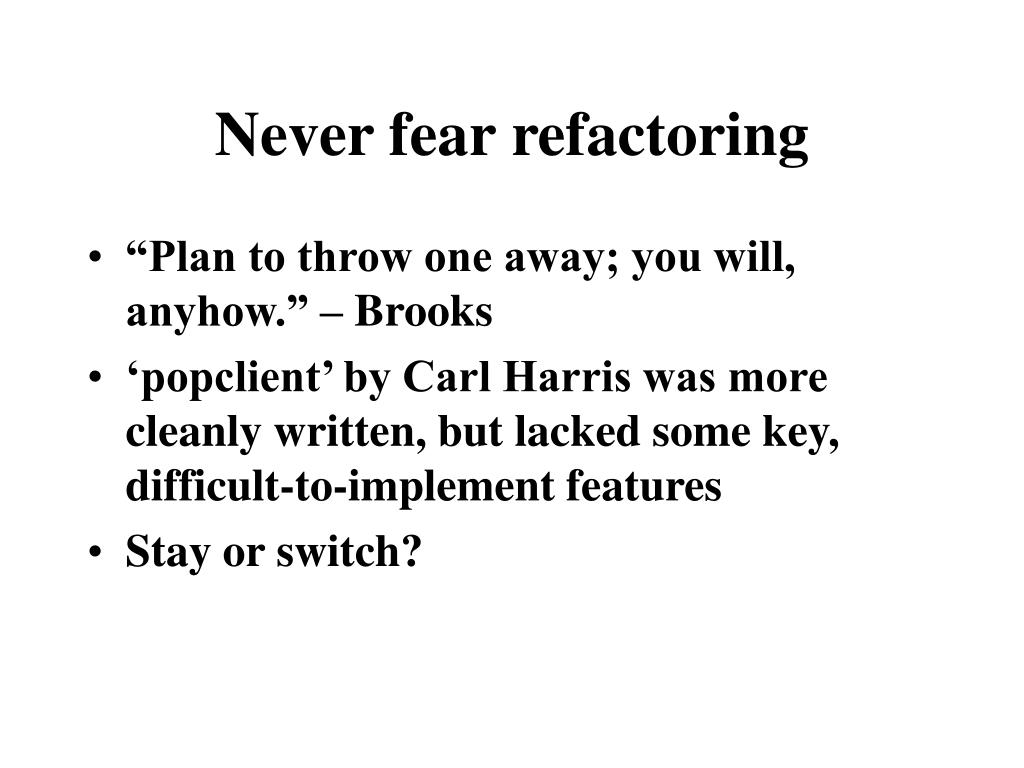 Never fear refactoring

• “Plan to throw one away; you will, anyhow.” – Brooks
• ‘popclient’ by Carl Harris was more cleanly written, but lacked some key, difficult-to-implement features
• Stay or switch?